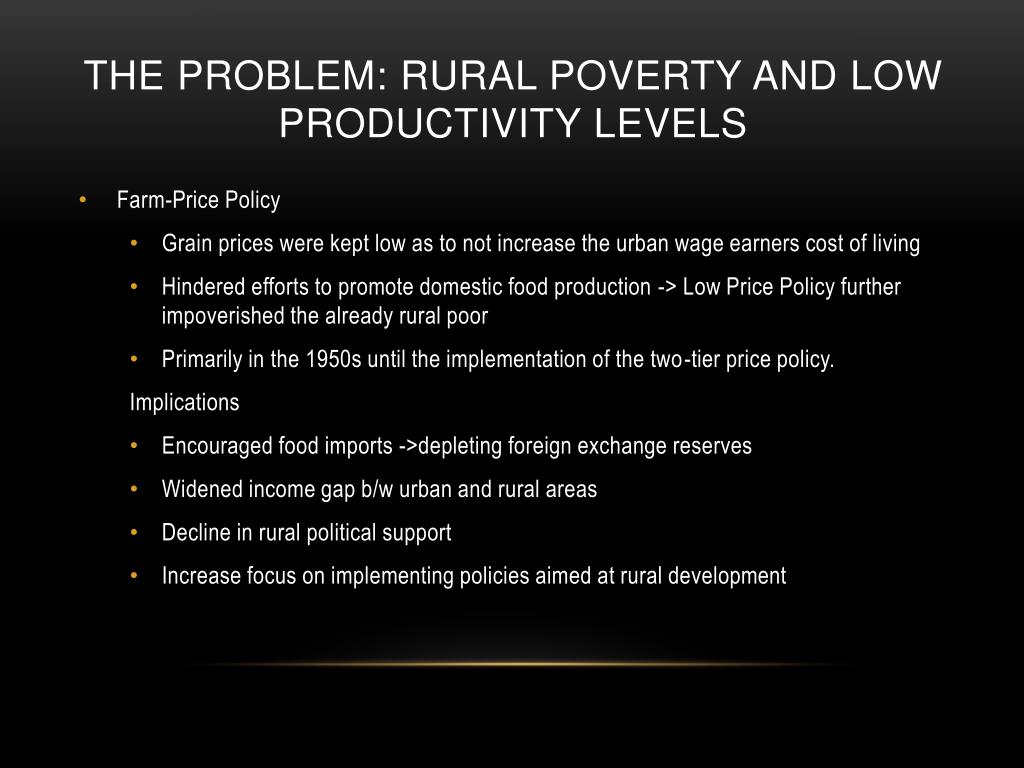 THE PROBLEM: RURAL POVERTY AND LOW PRODUCTIVITY LEVELS

• Farm-Price Policy
  • Grain prices were kept low as to not increase the urban wage earners cost of living
  • Hindered efforts to promote domestic food production -> Low Price Policy further impoverished the already rural poor
  • Primarily in the 1950s until the implementation of the two-tier price policy.

Implications
  • Encouraged food imports ->depleting foreign exchange reserves
  • Widened income gap b/w urban and rural areas
  • Decline in rural political support
  • Increase focus on implementing policies aimed at rural development